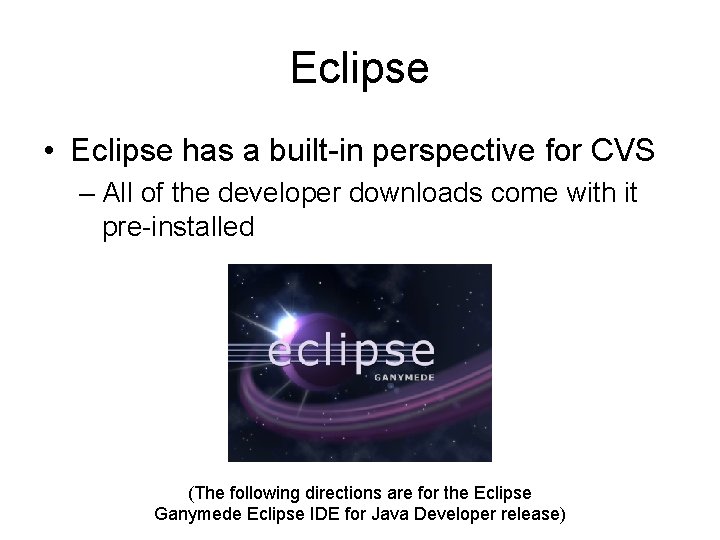 Eclipse

• Eclipse has a built-in perspective for CVS

– All of the developer downloads come with it pre-installed

eclipse
GANYMEDE

(The following directions are for the Eclipse Ganymede Eclipse IDE for Java Developer release)